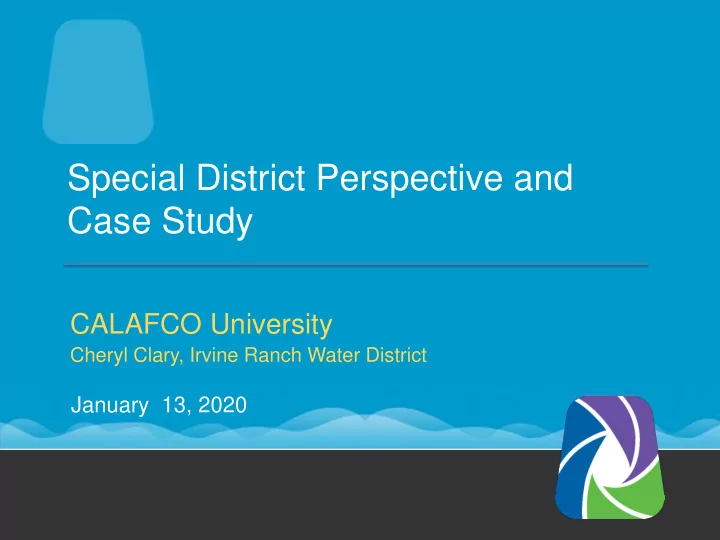 Special District Perspective and Case Study

CALAFCO University
Cheryl Clary, Irvine Ranch Water District

January 13, 2020